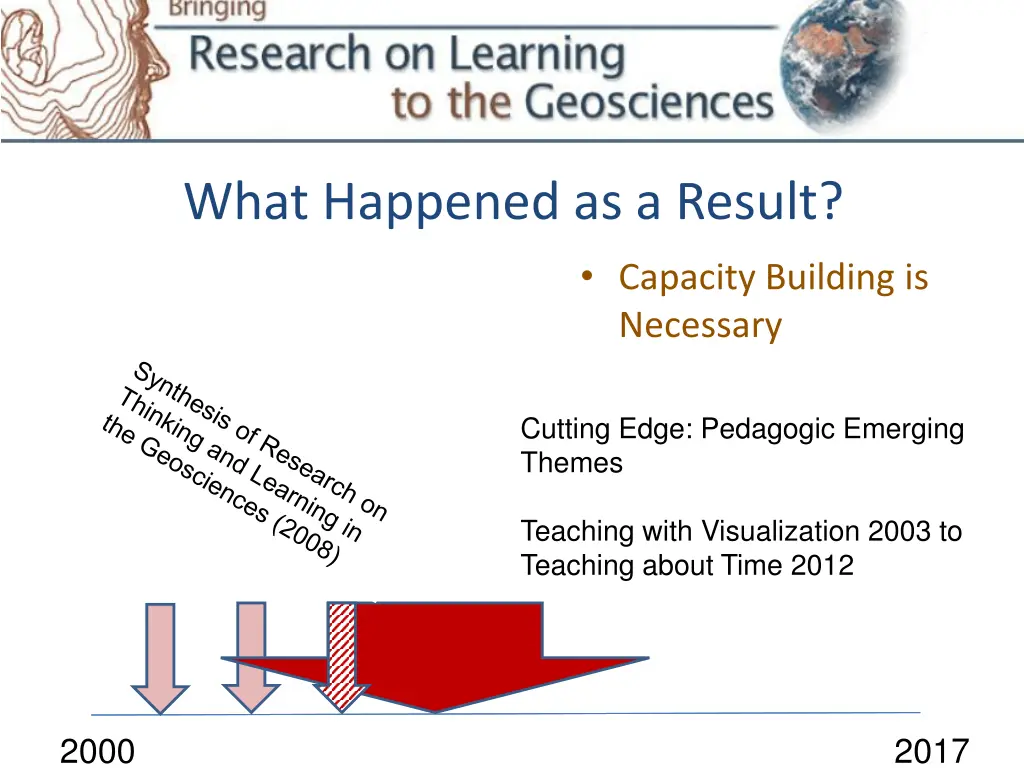 Bringing
Research on Learning
to the Geosciences

What Happened as a Result?

• Capacity Building is Necessary

Synthesis of Research on Thinking and Learning in the Geosciences (2008)

Cutting Edge: Pedagogic Emerging Themes

Teaching with Visualization 2003 to Teaching about Time 2012

2000

2017